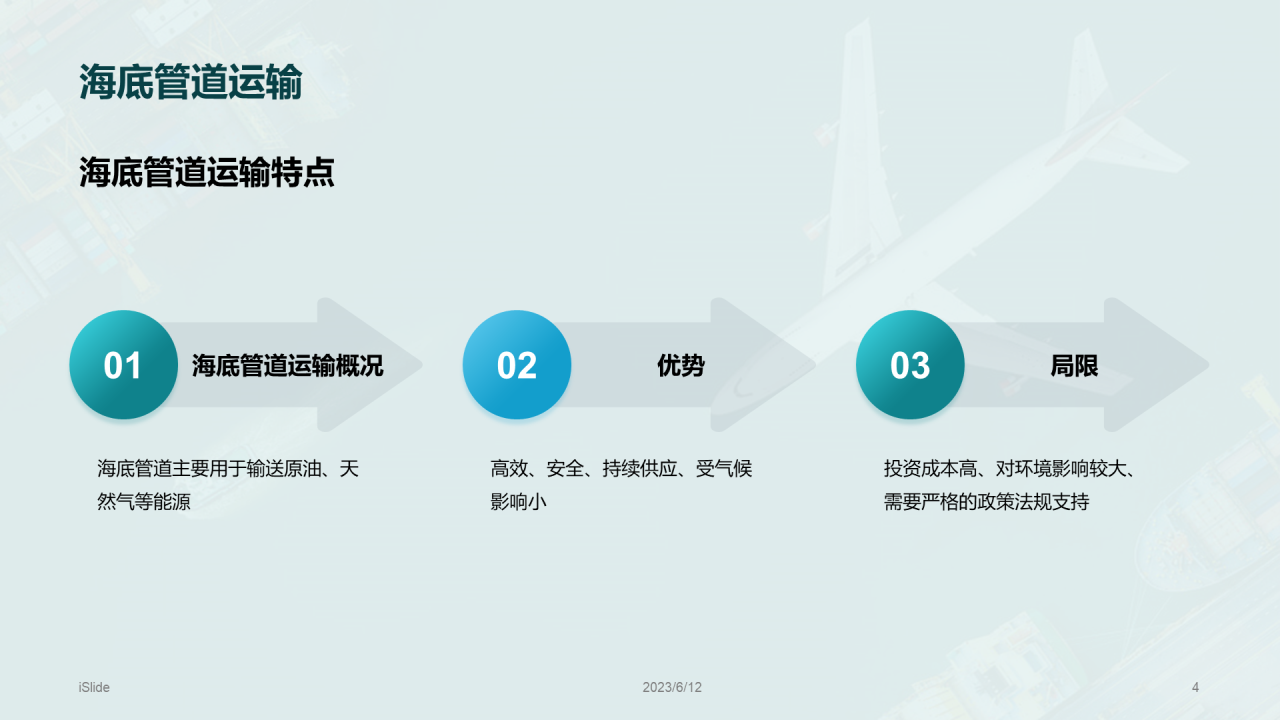 海底管道运输

海底管道运输特点

01 海底管道运输概况

海底管道主要用于输送原油、天然气等能源

02 优势

高效、安全、持续供应、受气候影响小

03 局限

投资成本高、对环境影响较大、需要严格的政策法规支持

iSlide

2023/6/12

4